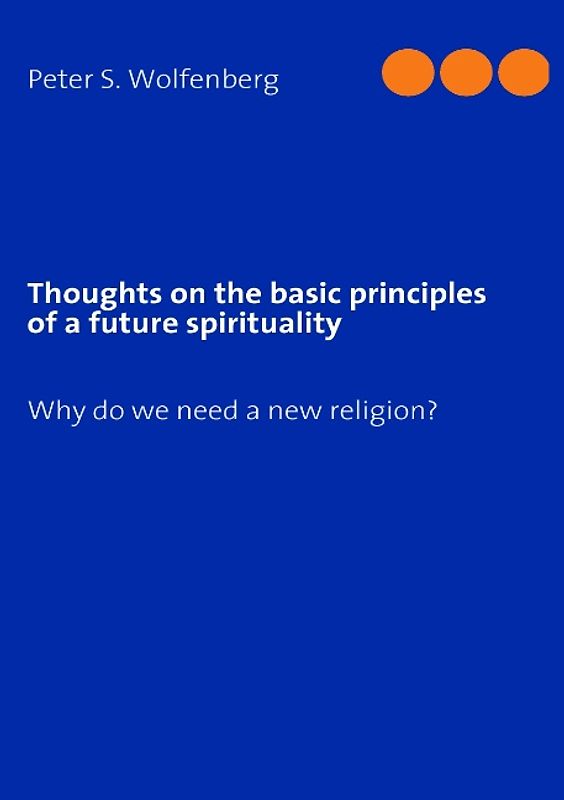 Peter S. Wolfenberg

Thoughts on the basic principles of a future spirituality

Why do we need a new religion?